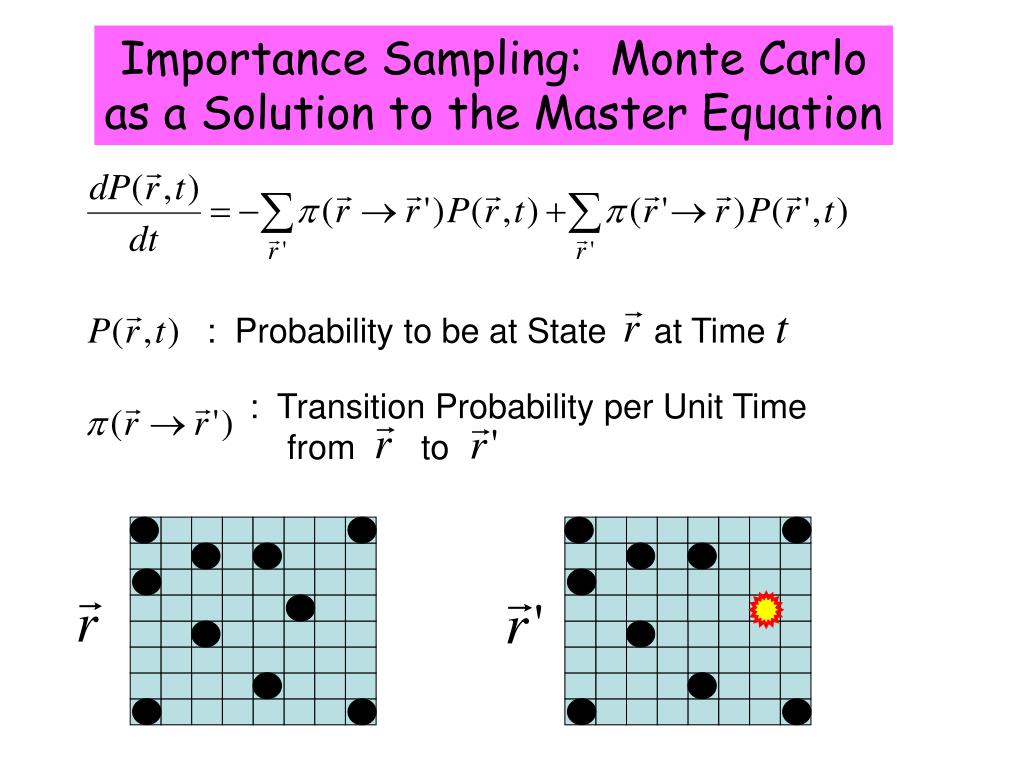 Importance Sampling: Monte Carlo as a Solution to the Master Equation

$\frac{dP(\vec{r},t)}{dt} = -\sum_{\vec{r}'} \pi(\vec{r} \to \vec{r}')P(\vec{r},t) + \sum_{\vec{r}'} \pi(\vec{r}' \to \vec{r})P(\vec{r}',t)$

$P(\vec{r},t)$ : Probability to be at State $\vec{r}$ at Time $t$

$\pi(\vec{r} \to \vec{r}')$ : Transition Probability per Unit Time from $\vec{r}$ to $\vec{r}'$

$\vec{r}$

$\vec{r}'$